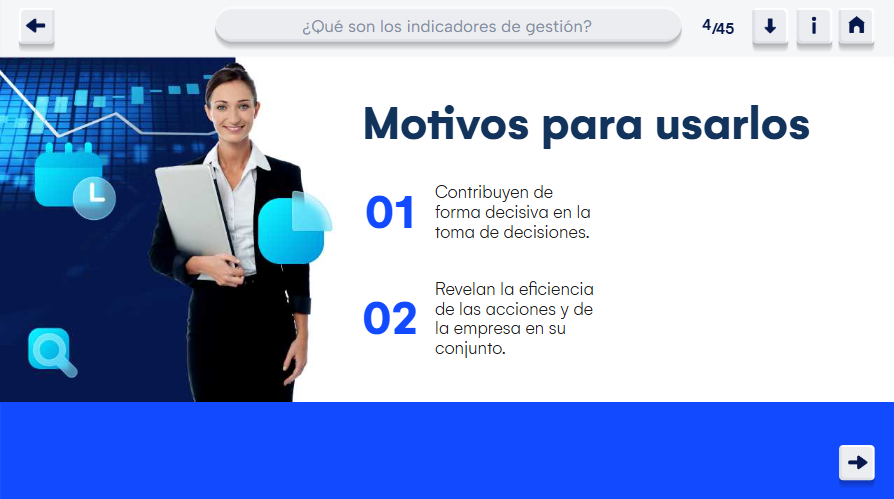 ¿Qué son los indicadores de gestión?

4/45

i

Motivos para usarlos

01 Contribuyen de forma decisiva en la toma de decisiones.

02 Revelan la eficiencia de las acciones y de la empresa en su conjunto.